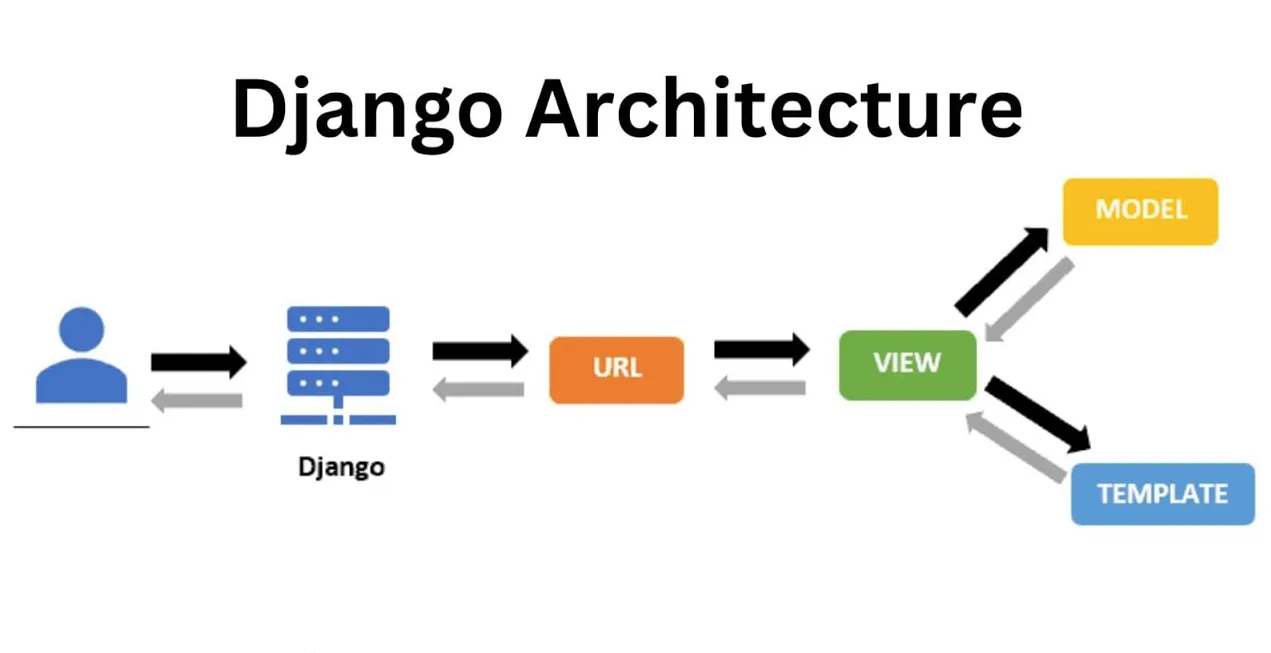 Django Architecture

Django

URL

VIEW

MODEL

TEMPLATE